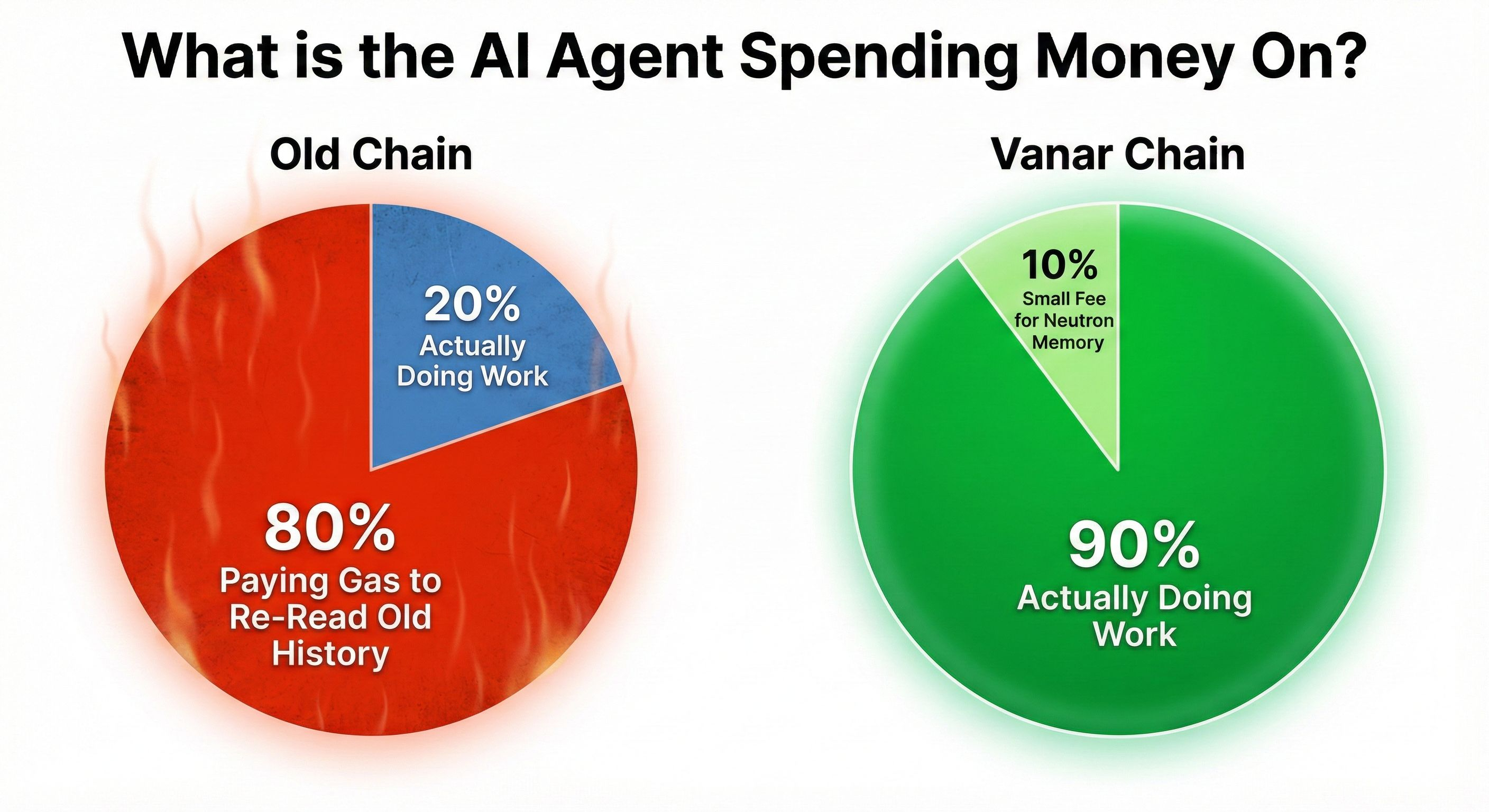 What is the AI Agent Spending Money On?

Old Chain

20%
Actually Doing Work

80%
Paying Gas to Re-Read Old History

Vanar Chain

10%
Small Fee for Neutron Memory

90%
Actually Doing Work